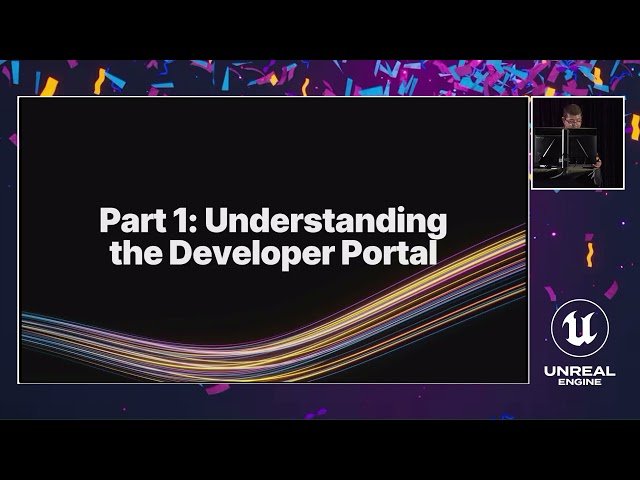 Part 1: Understanding the Developer Portal

UNREAL ENGINE